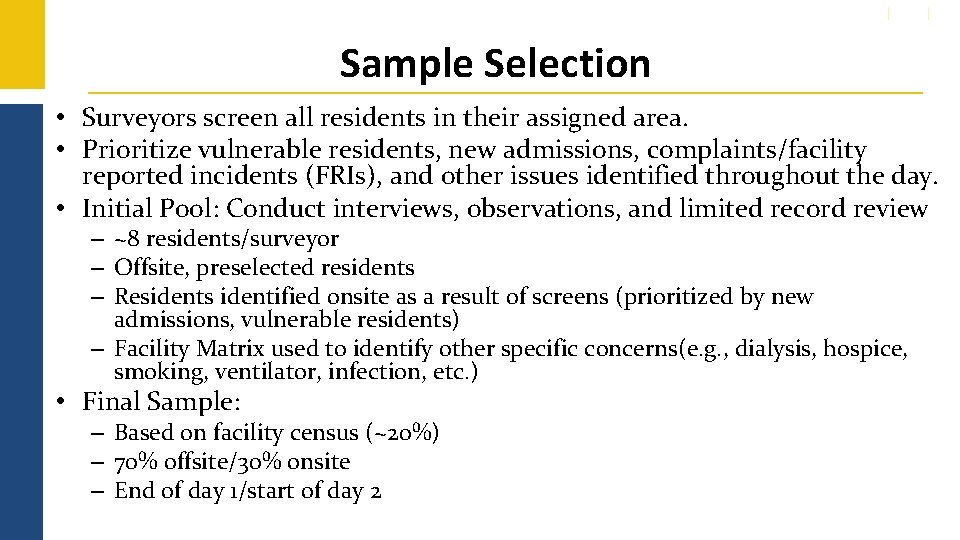 Sample Selection

• Surveyors screen all residents in their assigned area.
• Prioritize vulnerable residents, new admissions, complaints/facility reported incidents (FRIs), and other issues identified throughout the day.
• Initial Pool: Conduct interviews, observations, and limited record review
– ~8 residents/surveyor
– Offsite, preselected residents
– Residents identified onsite as a result of screens (prioritized by new admissions, vulnerable residents)
– Facility Matrix used to identify other specific concerns(e.g., dialysis, hospice, smoking, ventilator, infection, etc.)
• Final Sample:
– Based on facility census (~20%)
– 70% offsite/30% onsite
– End of day 1/start of day 2